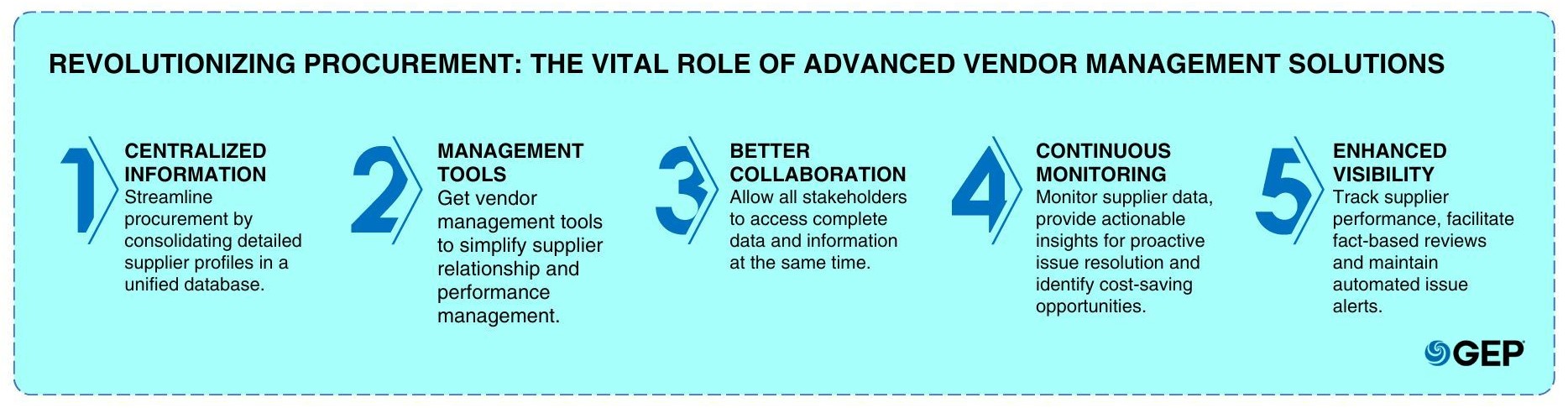 REVOLUTIONIZING PROCUREMENT: THE VITAL ROLE OF ADVANCED VENDOR MANAGEMENT SOLUTIONS

1

CENTRALIZED INFORMATION
Streamline procurement by consolidating detailed supplier profiles in a unified database.

2

MANAGEMENT TOOLS
Get vendor management tools to simplify supplier relationship and performance management.

3

BETTER COLLABORATION
Allow all stakeholders to access complete data and information at the same time.

4

CONTINUOUS MONITORING
Monitor supplier data, provide actionable insights for proactive issue resolution and identify cost-saving opportunities.

5

ENHANCED VISIBILITY
Track supplier performance, facilitate fact-based reviews and maintain automated issue alerts.

GEP